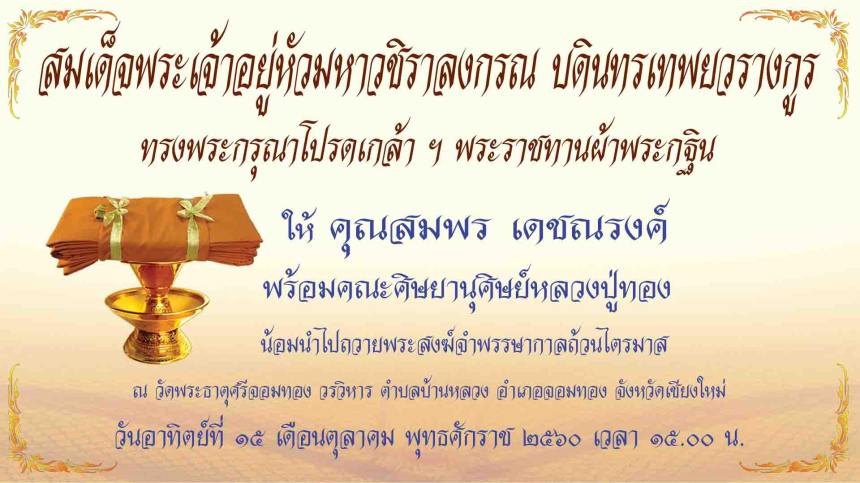 สมเด็จพระเจ้าอยู่หัวมหาวชิราลงกรณ บดินทรเทพยวรางกูร

ทรงพระกรุณาโปรดเกล้า ฯ พระราชทานผ้าพระกฐิน

ให้ คุณสมพร เดชณรงค์

พร้อมคณะศิษยานุศิษย์หลวงปู่ทอง

น้อมนำไปถวายพระสงฆ์จำพรรษากาลถ้วนไตรมาส

ณ วัดพระธาตุศรีจอมทอง วรวิหาร ตำบลบ้านหลวง อำเภอจอมทอง จังหวัดเชียงใหม่

วันอาทิตย์ที่ ๑๕ เดือนตุลาคม พุทธศักราช ๒๕๖๐ เวลา ๑๕.๐๐ น.